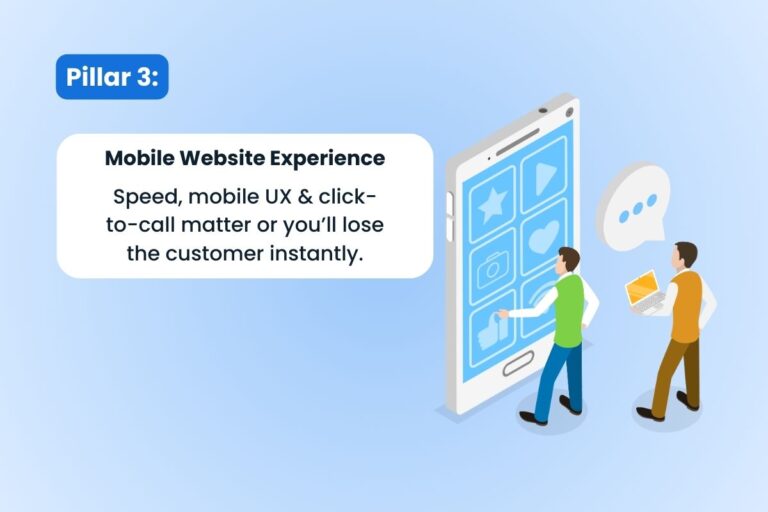 Pillar 3:

Mobile Website Experience

Speed, mobile UX & click-to-call matter or you'll lose the customer instantly.